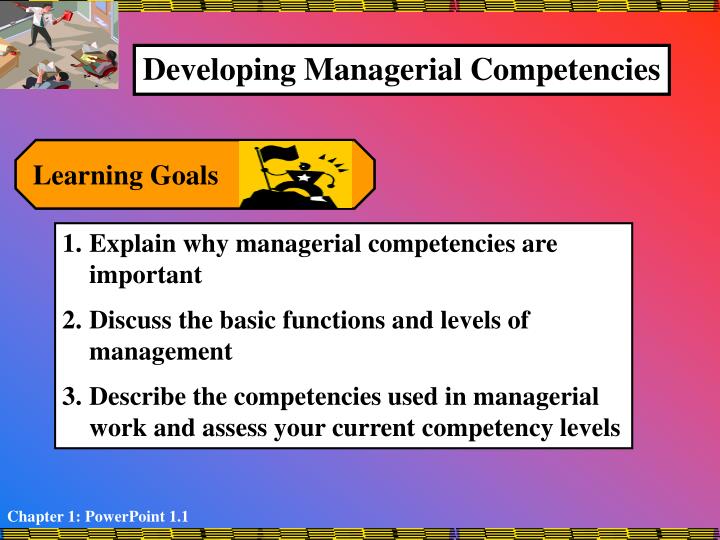 Developing Managerial Competencies

Learning Goals

1. Explain why managerial competencies are important

2. Discuss the basic functions and levels of management

3. Describe the competencies used in managerial work and assess your current competency levels

Chapter 1: PowerPoint 1.1